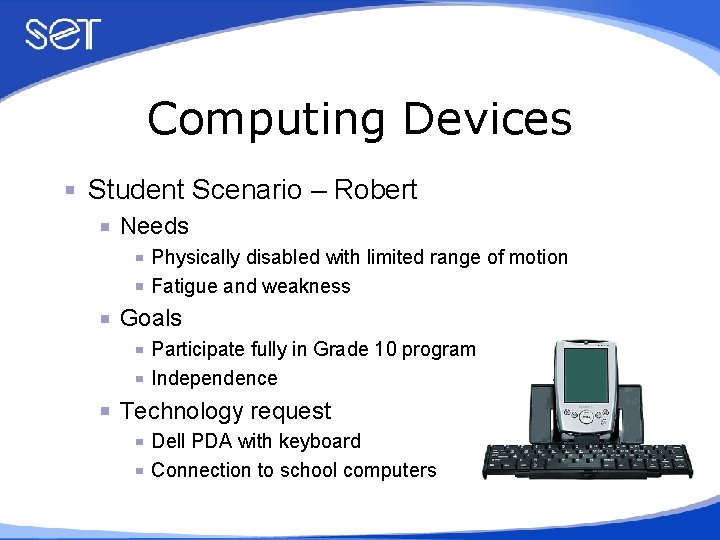 SET

Computing Devices

Student Scenario – Robert

Needs

Physically disabled with limited range of motion

Fatigue and weakness

Goals

Participate fully in Grade 10 program

Independence

Technology request

Dell PDA with keyboard

Connection to school computers